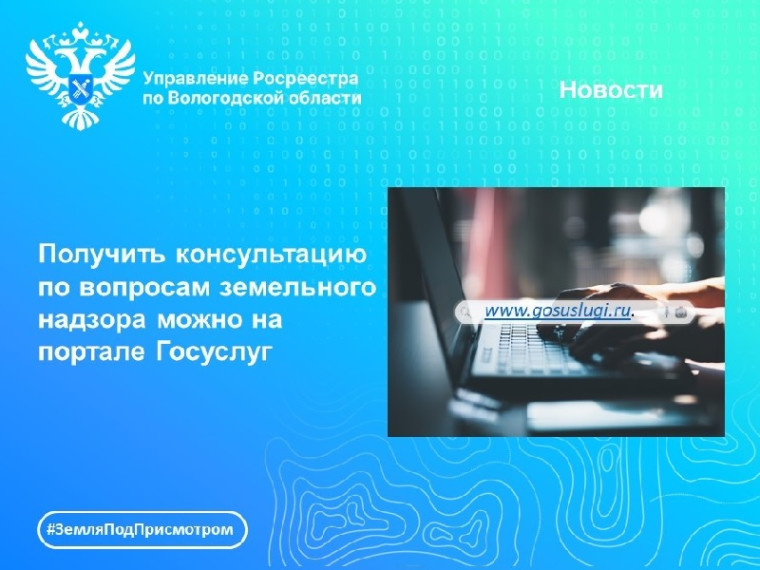 Управление Росреестра по Вологодской области

Новости

Получить консультацию по вопросам земельного надзора можно на портале Госуслуг

www.gosuslugi.ru.

#ЗемляПодПрисмотром